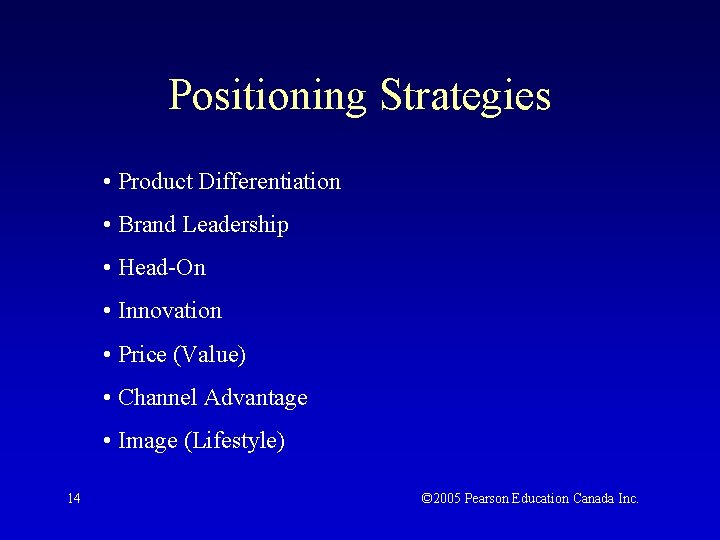 Positioning Strategies

• Product Differentiation
• Brand Leadership
• Head-On
• Innovation
• Price (Value)
• Channel Advantage
• Image (Lifestyle)

14

©2005 Pearson Education Canada Inc.